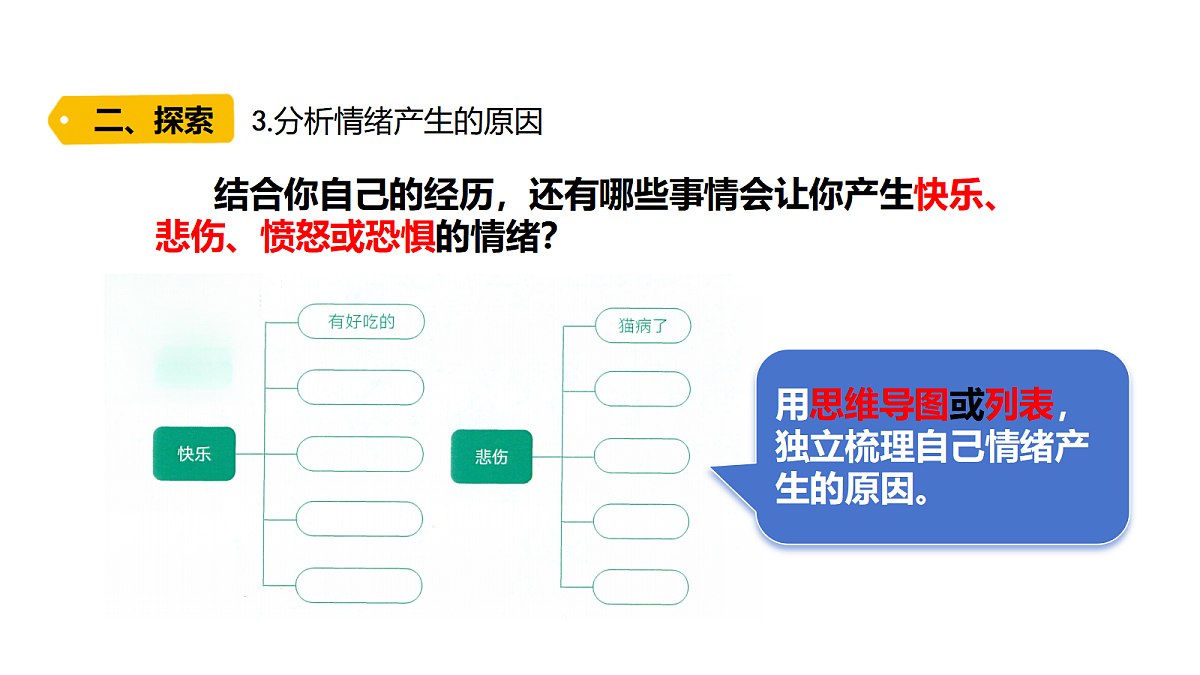 二、探索 3.分析情绪产生的原因

结合你自己的经历，还有哪些事情会让你产生快乐、悲伤、愤怒或恐惧的情绪？

快乐
有好吃的

悲伤
猫病了

用思维导图或列表，独立梳理自己情绪产生的原因。